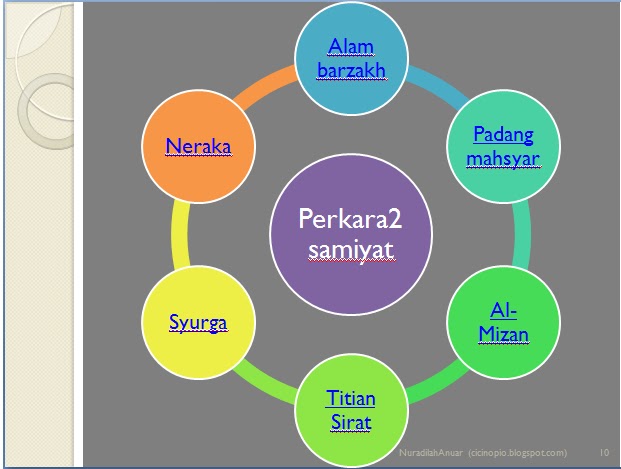 Perkara2 samiyat

Alam barzakh

Padang mahsyar

Al-Mizan

Titian Sirat

Syurga

Neraka

NuradilahAnuar (cicinopio.blogspot.com)

10